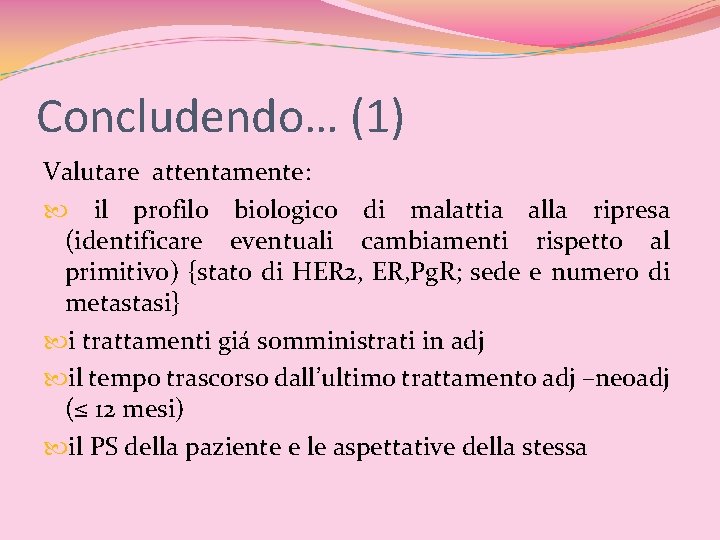 Concludendo… (1)

Valutare attentamente:

il profilo biologico di malattia alla ripresa (identificare eventuali cambiamenti rispetto al primitivo) {stato di HER2, ER,PgR; sede e numero di metastasi}

i trattamenti giá somministrati in adj

il tempo trascorso dall'ultimo trattamento adj –neoadj (≤ 12 mesi)

il PS della paziente e le aspettative della stessa